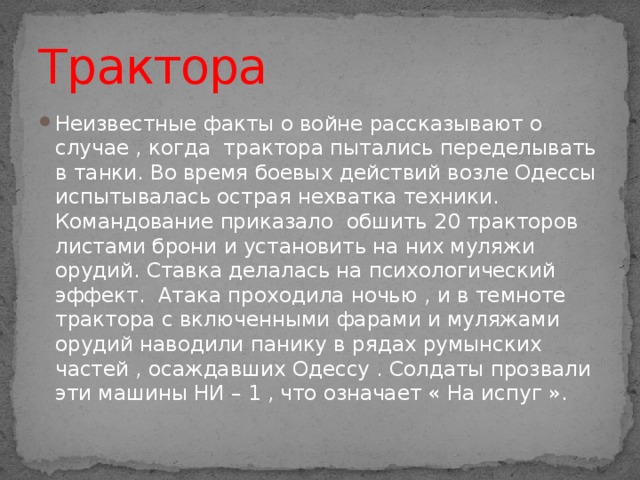 Трактора

Неизвестные факты о войне рассказывают о случае , когда трактора пытались переделывать в танки. Во время боевых действий возле Одессы испытывалась острая нехватка техники. Командование приказало обшить 20 тракторов листами брони и установить на них муляжи орудий. Ставка делалась на психологический эффект. Атака проходила ночью , и в темноте трактора с включенными фарами и муляжами орудий наводили панику в рядах румынских частей , осаждавших Одессу . Солдаты прозвали эти машины НИ – 1 , что означает « На испуг ».